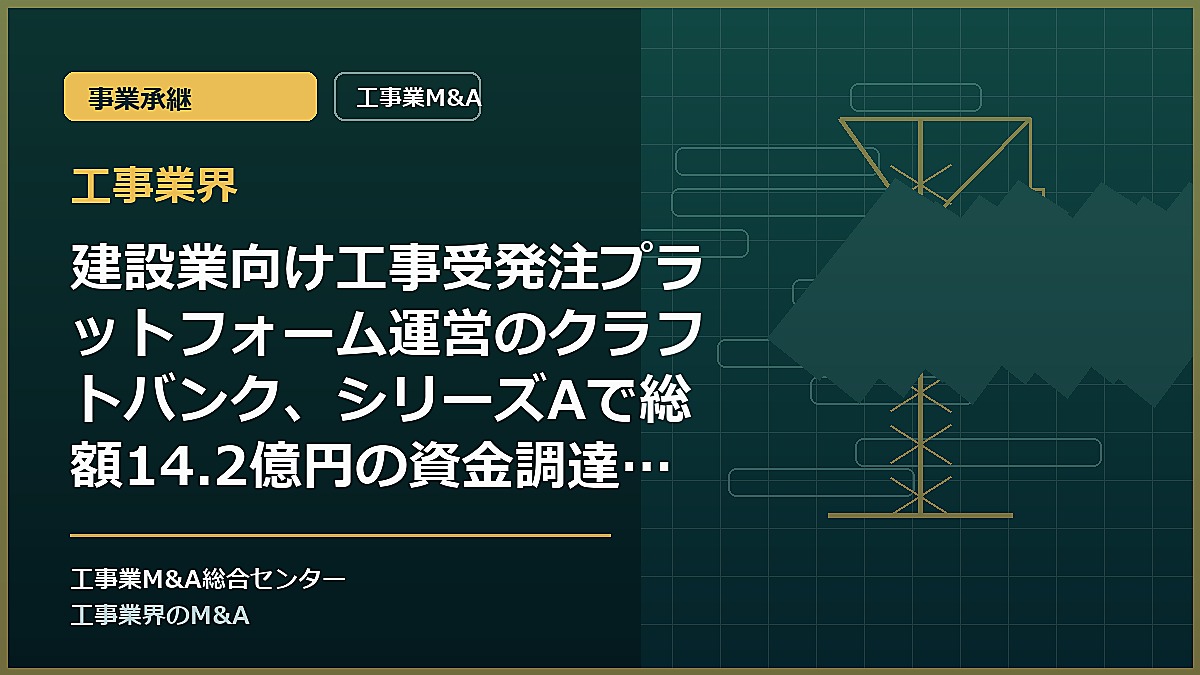 事業承継

工事業M&A

工事業界

建設業向け工事受発注プラットフォーム運営のクラフトバンク、シリーズAで総額14.2億円の資金調達…

工事業M&A総合センター
工事業界のM&A